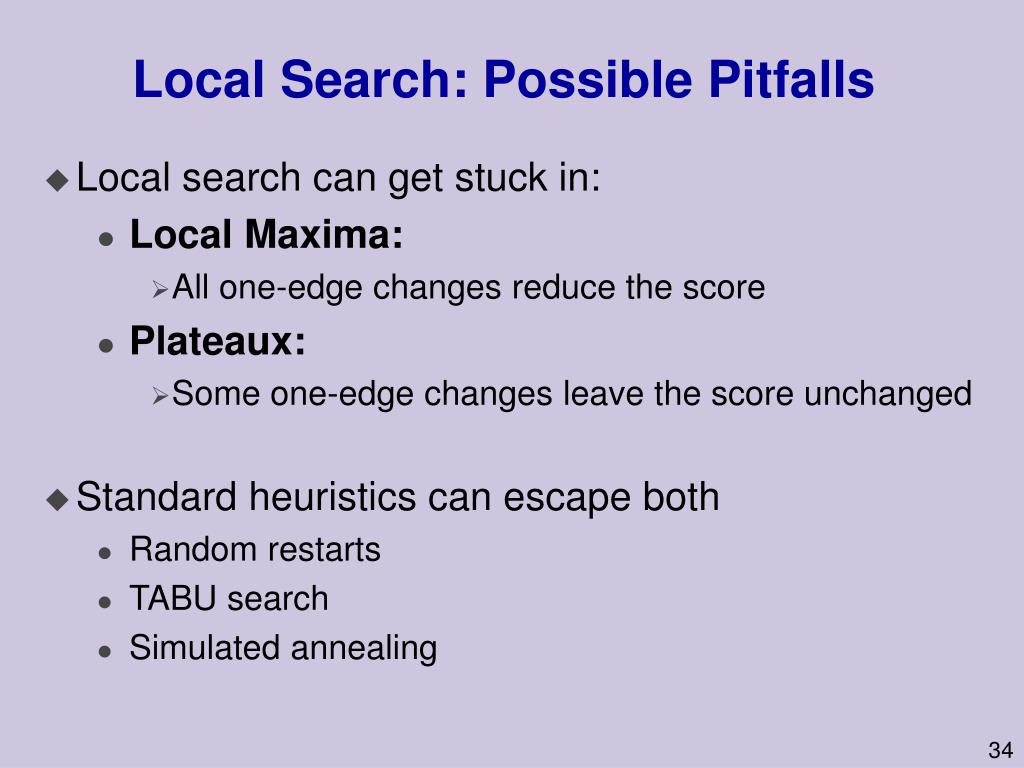 Local Search: Possible Pitfalls

Local search can get stuck in:

Local Maxima:

All one-edge changes reduce the score

Plateaux:

Some one-edge changes leave the score unchanged

Standard heuristics can escape both

Random restarts

TABU search

Simulated annealing

34